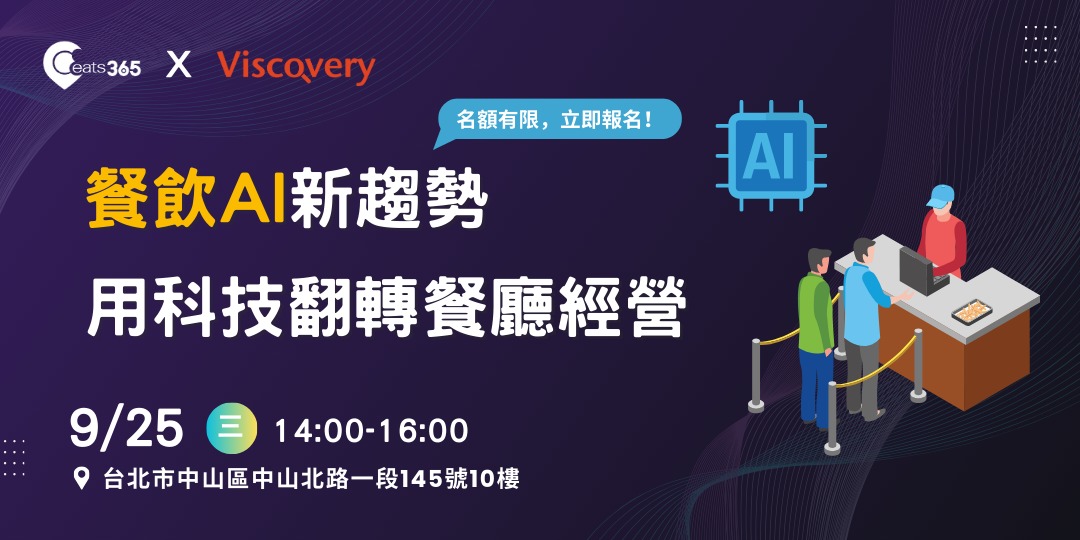 eats365 X Viscovery

名額有限，立即報名！

AI

餐飲AI新趨勢
用科技翻轉餐廳經營

9/25 三 14:00-16:00

台北市中山區中山北路一段145號10樓